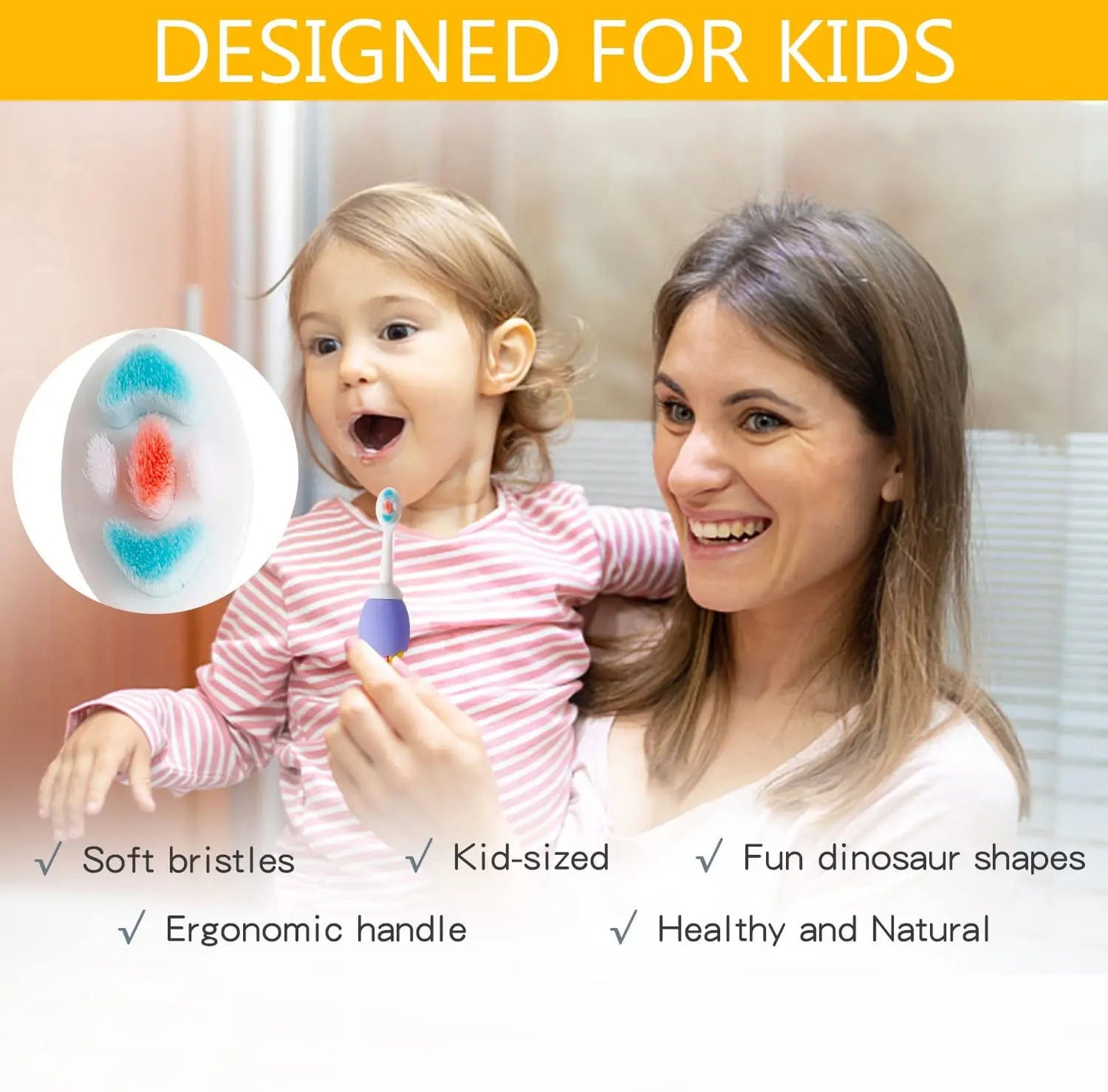 DESIGNED FOR KIDS

√ Soft bristles √ Kid-sized √ Fun dinosaur shapes

√ Ergonomic handle √ Healthy and Natural